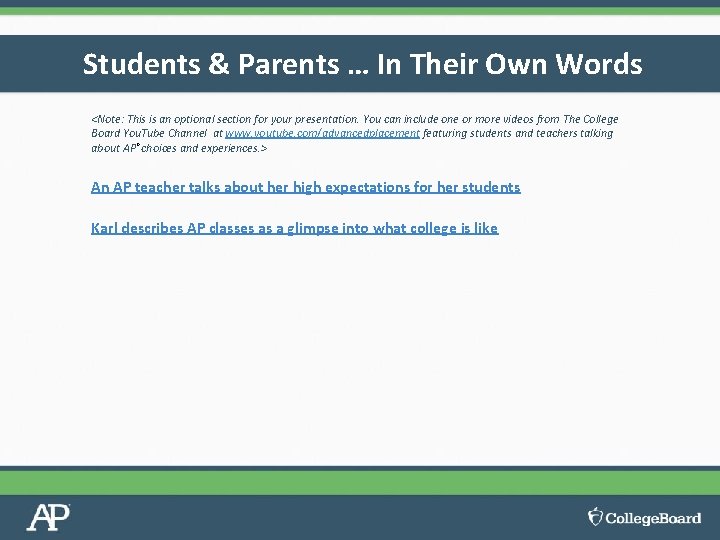 Students & Parents … In Their Own Words

<Note: This is an optional section for your presentation. You can include one or more videos from The College Board YouTube Channel at www.youtube.com/advancedplacement featuring students and teachers talking about AP® choices and experiences.>

An AP teacher talks about her high expectations for her students

Karl describes AP classes as a glimpse into what college is like

AP

CollegeBoard